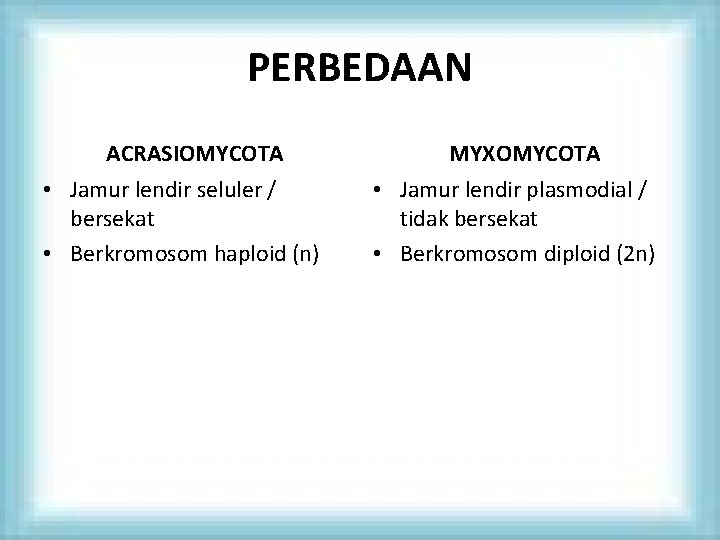 PERBEDAAN

ACRASIOMYCOTA

• Jamur lendir seluler / bersekat
• Berkromosom haploid (n)

MYXOMYCOTA

• Jamur lendir plasmodial / tidak bersekat
• Berkromosom diploid (2n)